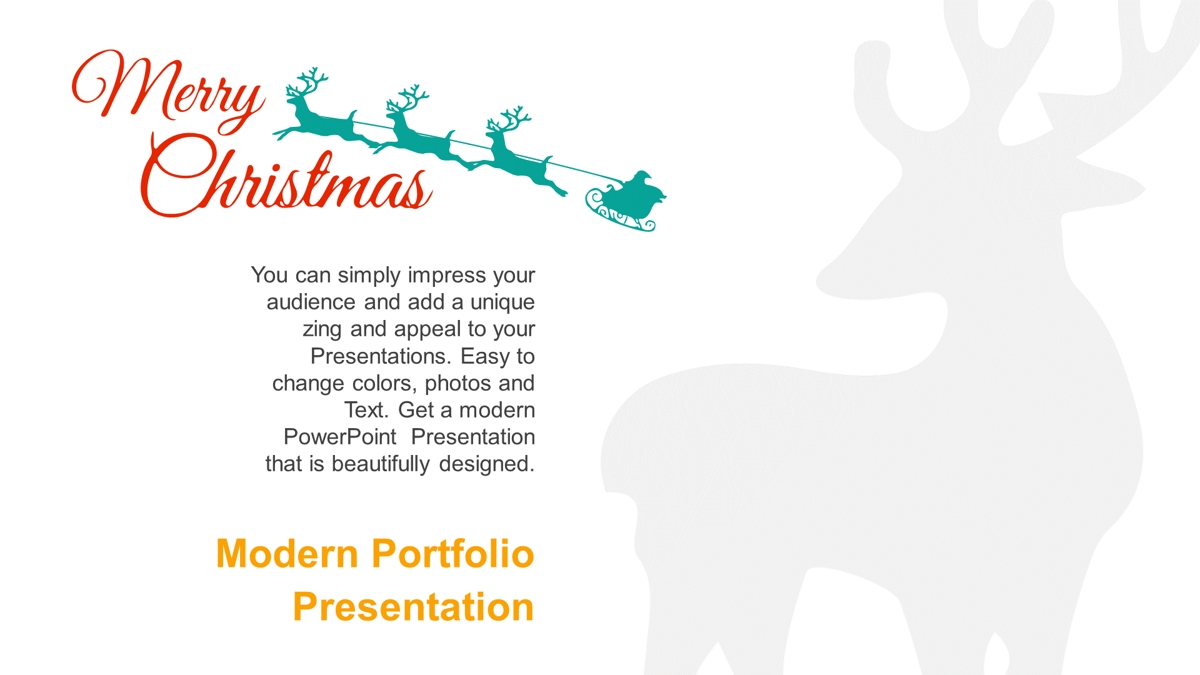 Merry Christmas

You can simply impress your audience and add a unique zing and appeal to your Presentations. Easy to change colors, photos and Text. Get a modern PowerPoint Presentation that is beautifully designed.

Modern Portfolio Presentation